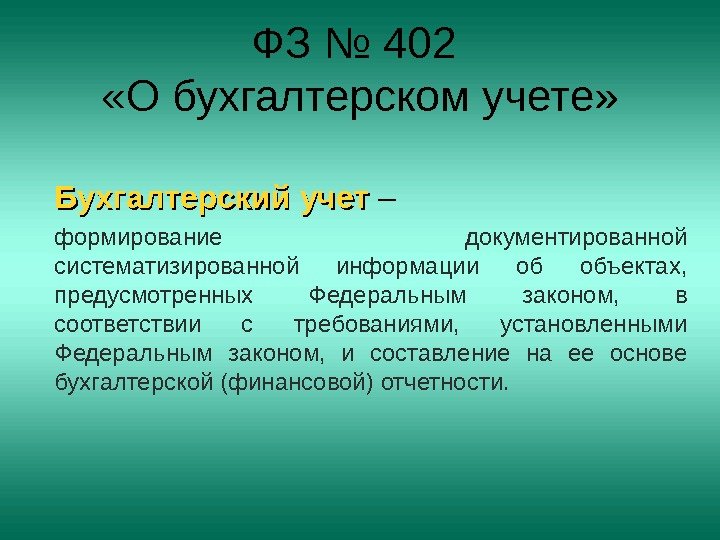 ФЗ № 402
«О бухгалтерском учете»

Бухгалтерский учет –

формирование документированной систематизированной информации об объектах, предусмотренных Федеральным законом, в соответствии с требованиями, установленными Федеральным законом, и составление на ее основе бухгалтерской (финансовой) отчетности.